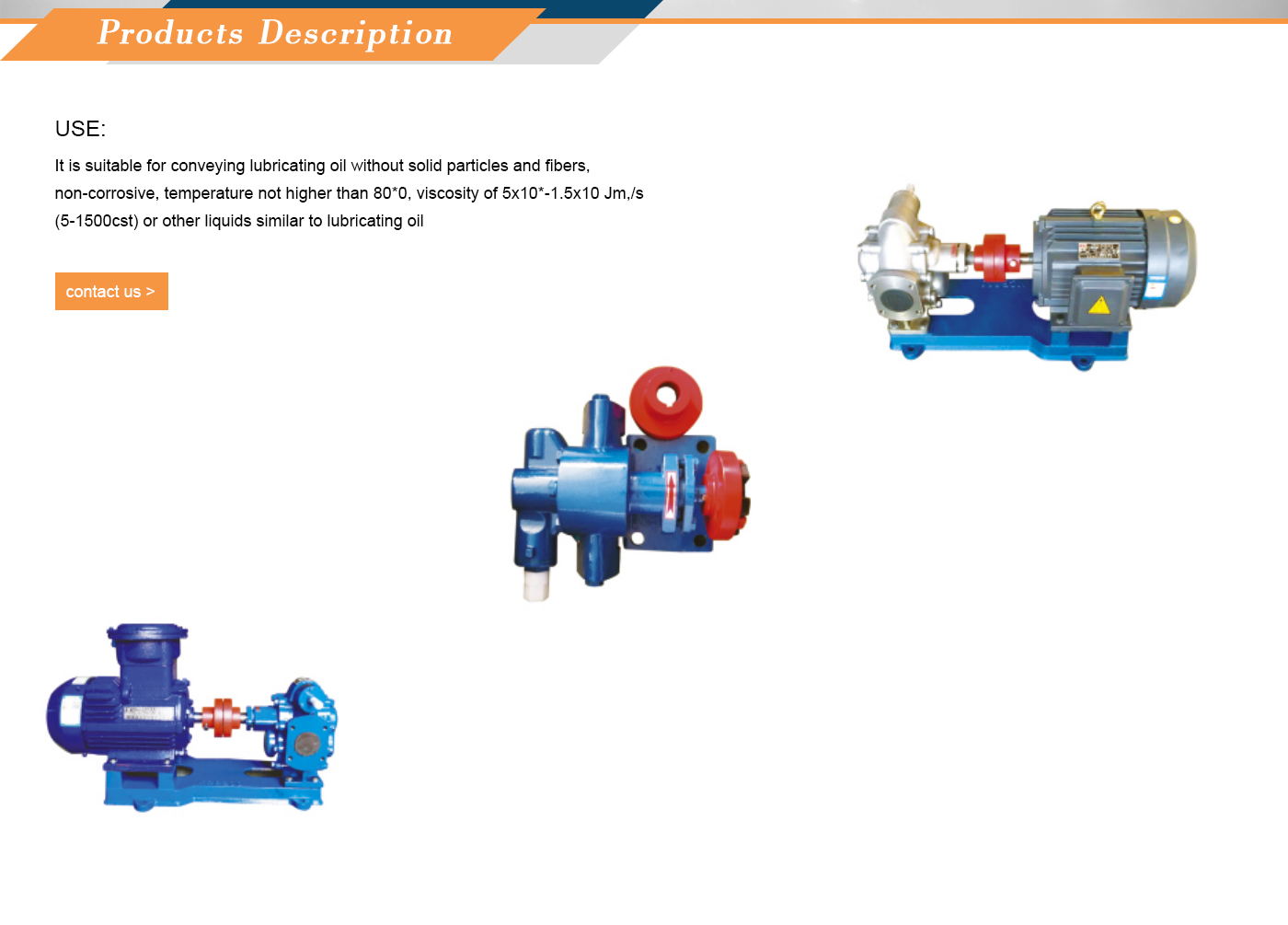 Products Description

USE:

It is suitable for conveying lubricating oil without solid particles and fibers, non-corrosive, temperature not higher than 80*0, viscosity of 5x10*-1.5x10 Jm,/s (5-1500cst) or other liquids similar to lubricating oil

contact us >